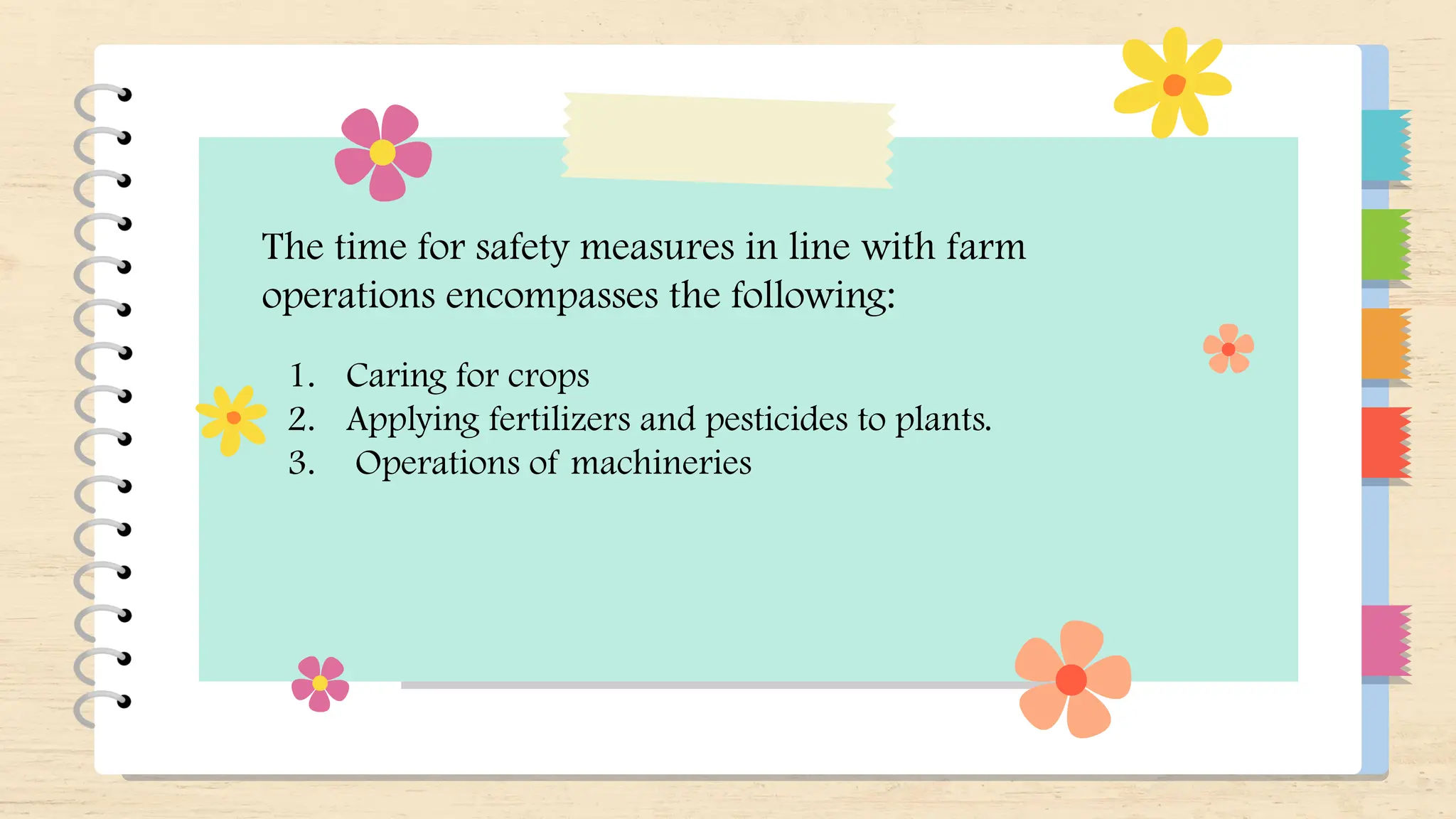 The time for safety measures in line with farm operations encompasses the following:

1. Caring for crops
2. Applying fertilizers and pesticides to plants.
3. Operations of machineries